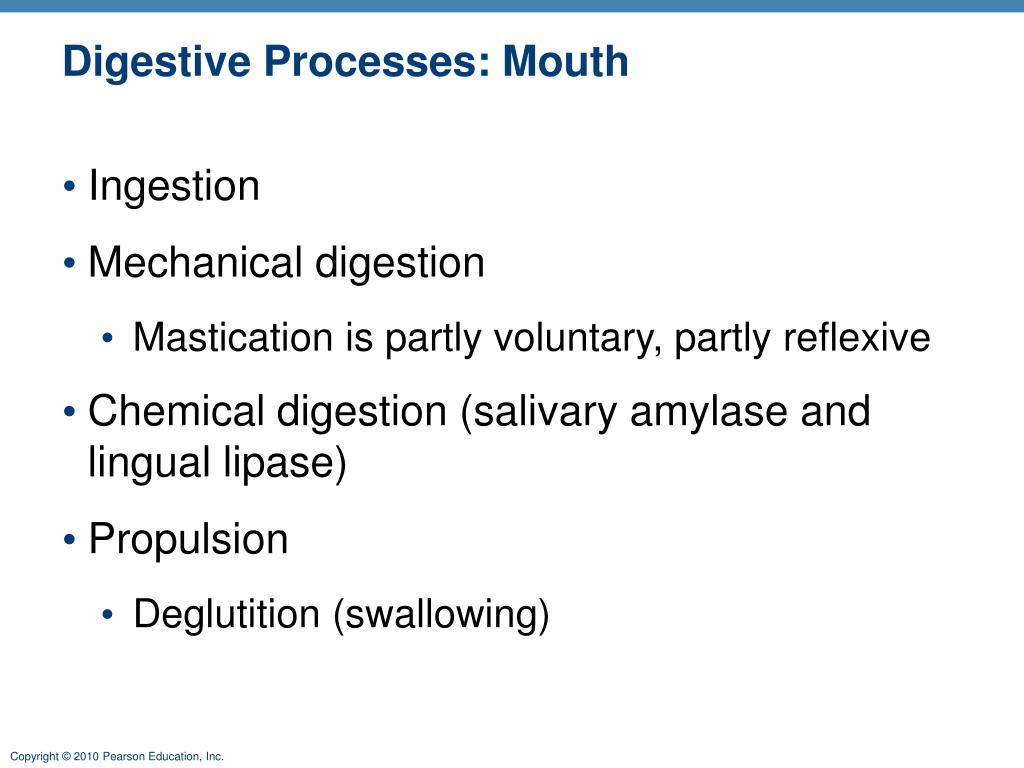 Digestive Processes: Mouth

• Ingestion
• Mechanical digestion
  • Mastication is partly voluntary, partly reflexive
• Chemical digestion (salivary amylase and lingual lipase)
• Propulsion
  • Deglutition (swallowing)

Copyright © 2010 Pearson Education, Inc.